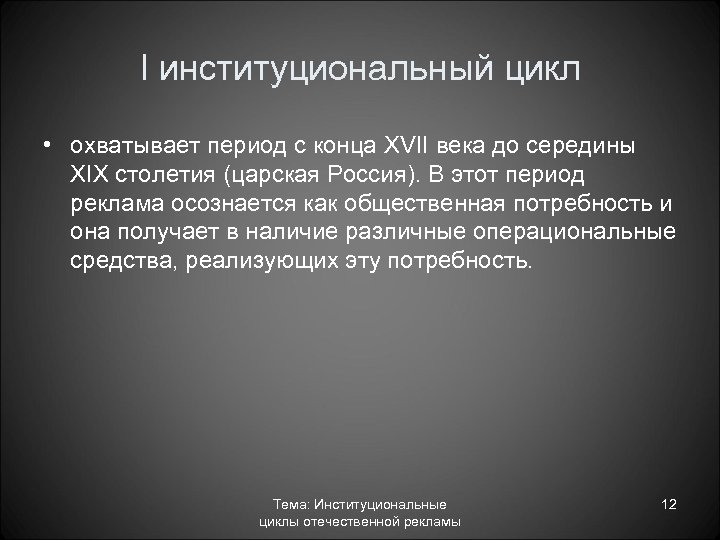 I институциональный цикл

• охватывает период с конца XVII века до середины XIX столетия (царская Россия). В этот период реклама осознается как общественная потребность и она получает в наличие различные операциональные средства, реализующих эту потребность.

Тема: Институциональные циклы отечественной рекламы

12